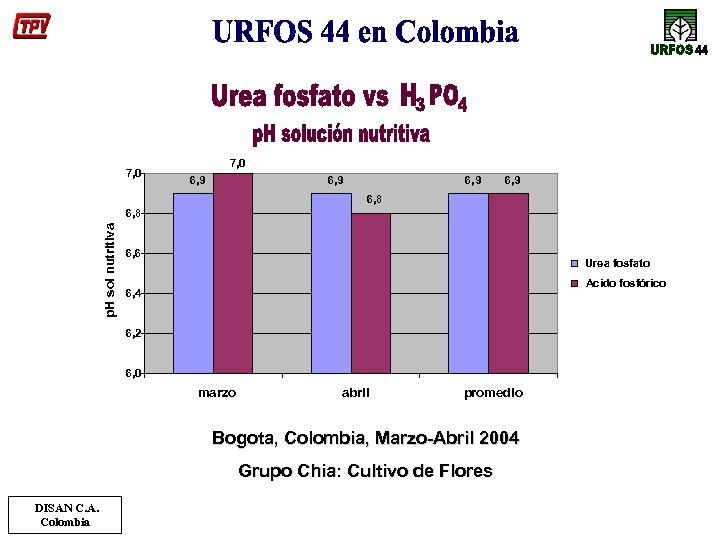 TPV

URFOS 44 en Colombia

URFOS 44

Urea fosfato vs $H_3PO_4$

pH solución nutritiva

pH sol nutritiva

7,0
6,8
6,6
6,4
6,2
6,0

6,9 7,0 6,9 6,8 6,9 6,9

marzo abril promedio

Urea fosfato
Acido fosfórico

Bogota, Colombia, Marzo-Abril 2004

Grupo Chia: Cultivo de Flores

DISAN C.A.
Colombia